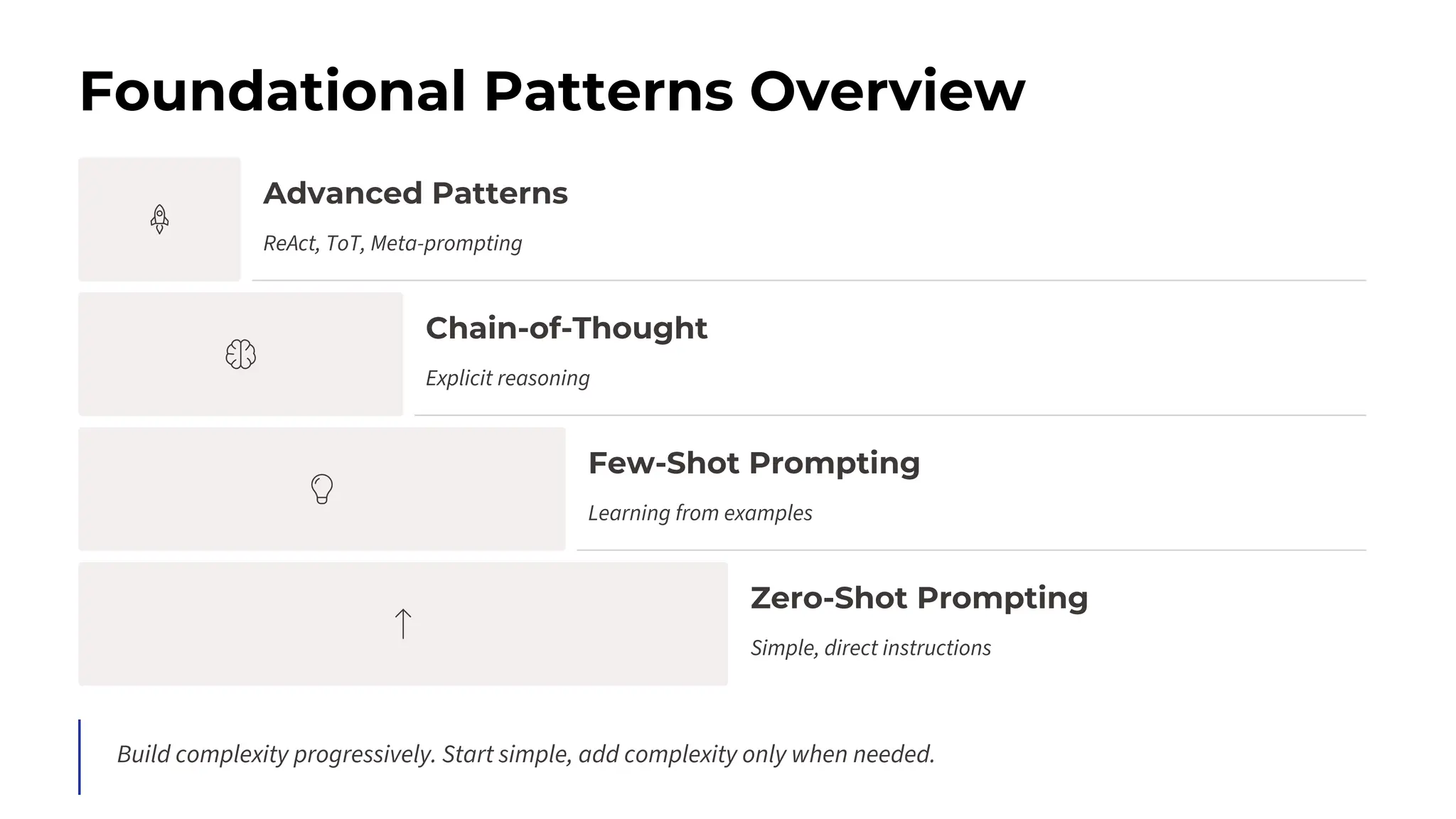 Foundational Patterns Overview

Advanced Patterns

ReAct, ToT, Meta-prompting

Chain-of-Thought

Explicit reasoning

Few-Shot Prompting

Learning from examples

Zero-Shot Prompting

Simple, direct instructions

Build complexity progressively. Start simple, add complexity only when needed.